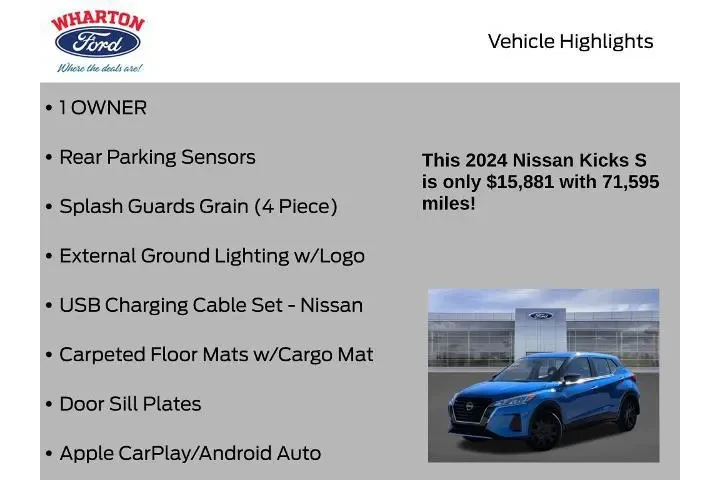 WHARTON
Ford
Where the deals are!

Vehicle Highlights

• 1 OWNER

• Rear Parking Sensors

• Splash Guards Grain (4 Piece)

• External Ground Lighting w/Logo

• USB Charging Cable Set - Nissan

• Carpeted Floor Mats w/Cargo Mat

• Door Sill Plates

• Apple CarPlay/Android Auto

This 2024 Nissan Kicks S is only $15,881 with 71,595 miles!

Ford